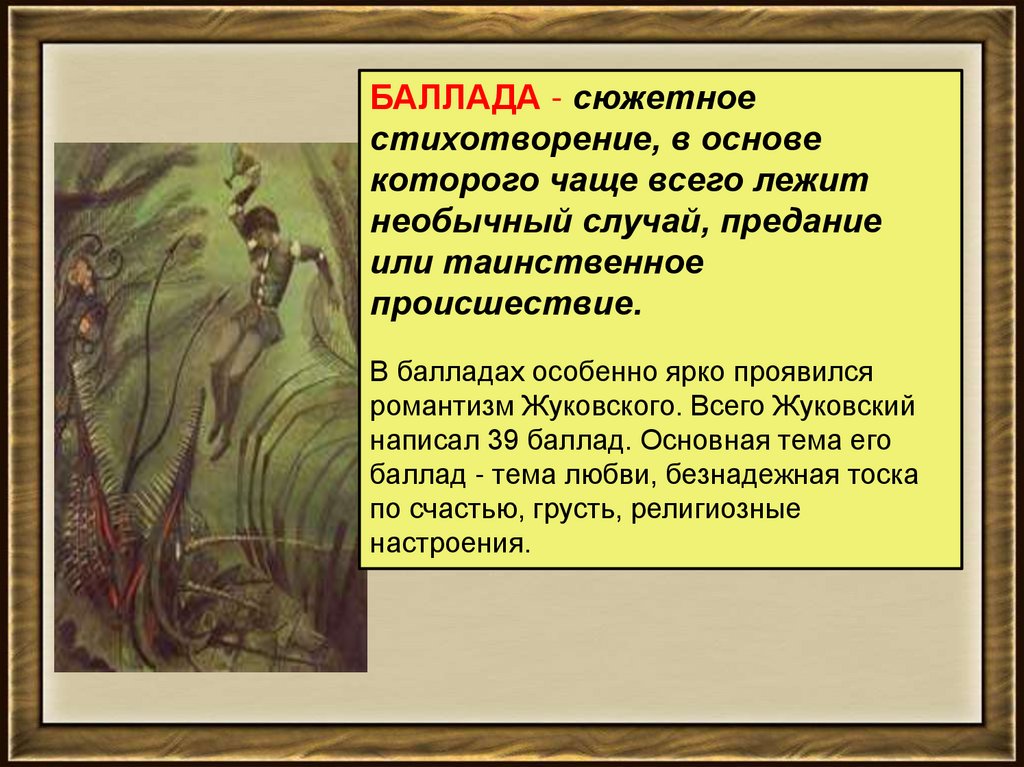 БАЛЛАДА - сюжетное стихотворение, в основе которого чаще всего лежит необычный случай, предание или таинственное происшествие.

В балладах особенно ярко проявился романтизм Жуковского. Всего Жуковский написал 39 баллад. Основная тема его баллад - тема любви, безнадежная тоска по счастью, грусть, религиозные настроения.